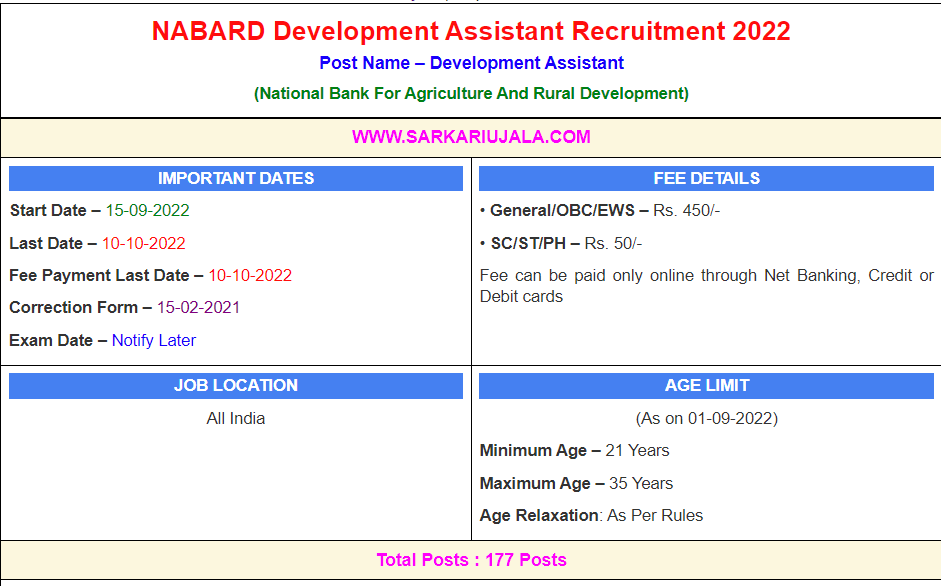 NABARD Development Assistant Recruitment 2022

Post Name – Development Assistant

(National Bank For Agriculture And Rural Development)

WWW.SARKARIUJALA.COM

IMPORTANT DATES

Start Date – 15-09-2022

Last Date – 10-10-2022

Fee Payment Last Date – 10-10-2022

Correction Form – 15-02-2021

Exam Date – Notify Later

FEE DETAILS

• General/OBC/EWS – Rs. 450/-

• SC/ST/PH – Rs. 50/-

Fee can be paid only online through Net Banking, Credit or Debit cards

JOB LOCATION

All India

AGE LIMIT

(As on 01-09-2022)

Minimum Age – 21 Years

Maximum Age – 35 Years

Age Relaxation: As Per Rules

Total Posts : 177 Posts